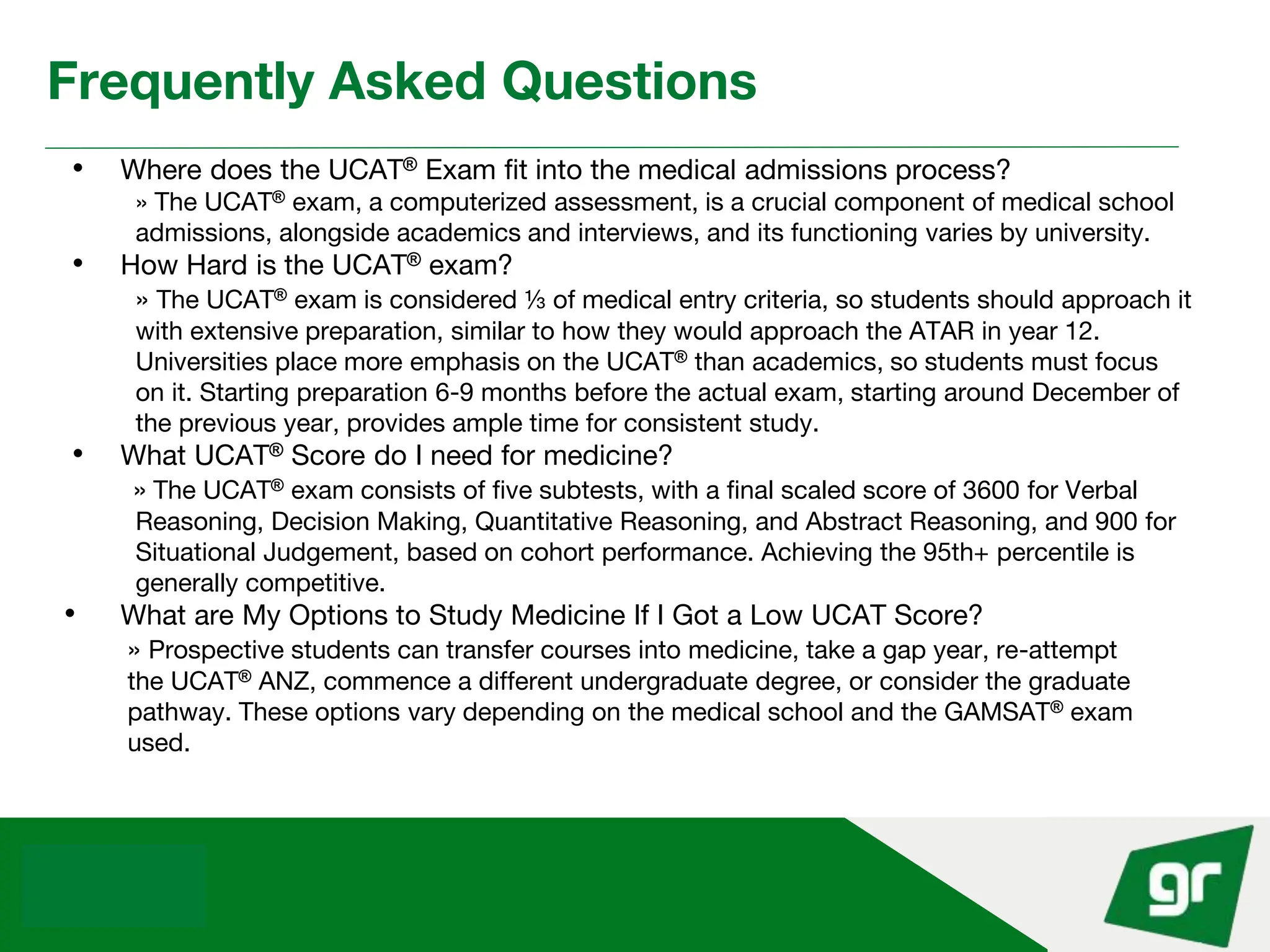 Frequently Asked Questions

• Where does the UCAT® Exam fit into the medical admissions process?

» The UCAT® exam, a computerized assessment, is a crucial component of medical school admissions, alongside academics and interviews, and its functioning varies by university.

• How Hard is the UCAT® exam?

» The UCAT® exam is considered ⅓ of medical entry criteria, so students should approach it with extensive preparation, similar to how they would approach the ATAR in year 12. Universities place more emphasis on the UCAT® than academics, so students must focus on it. Starting preparation 6-9 months before the actual exam, starting around December of the previous year, provides ample time for consistent study.

• What UCAT® Score do I need for medicine?

» The UCAT® exam consists of five subtests, with a final scaled score of 3600 for Verbal Reasoning, Decision Making, Quantitative Reasoning, and Abstract Reasoning, and 900 for Situational Judgement, based on cohort performance. Achieving the 95th+ percentile is generally competitive.

• What are My Options to Study Medicine If I Got a Low UCAT Score?

» Prospective students can transfer courses into medicine, take a gap year, re-attempt the UCAT® ANZ, commence a different undergraduate degree, or consider the graduate pathway. These options vary depending on the medical school and the GAMSAT® exam used.

gr